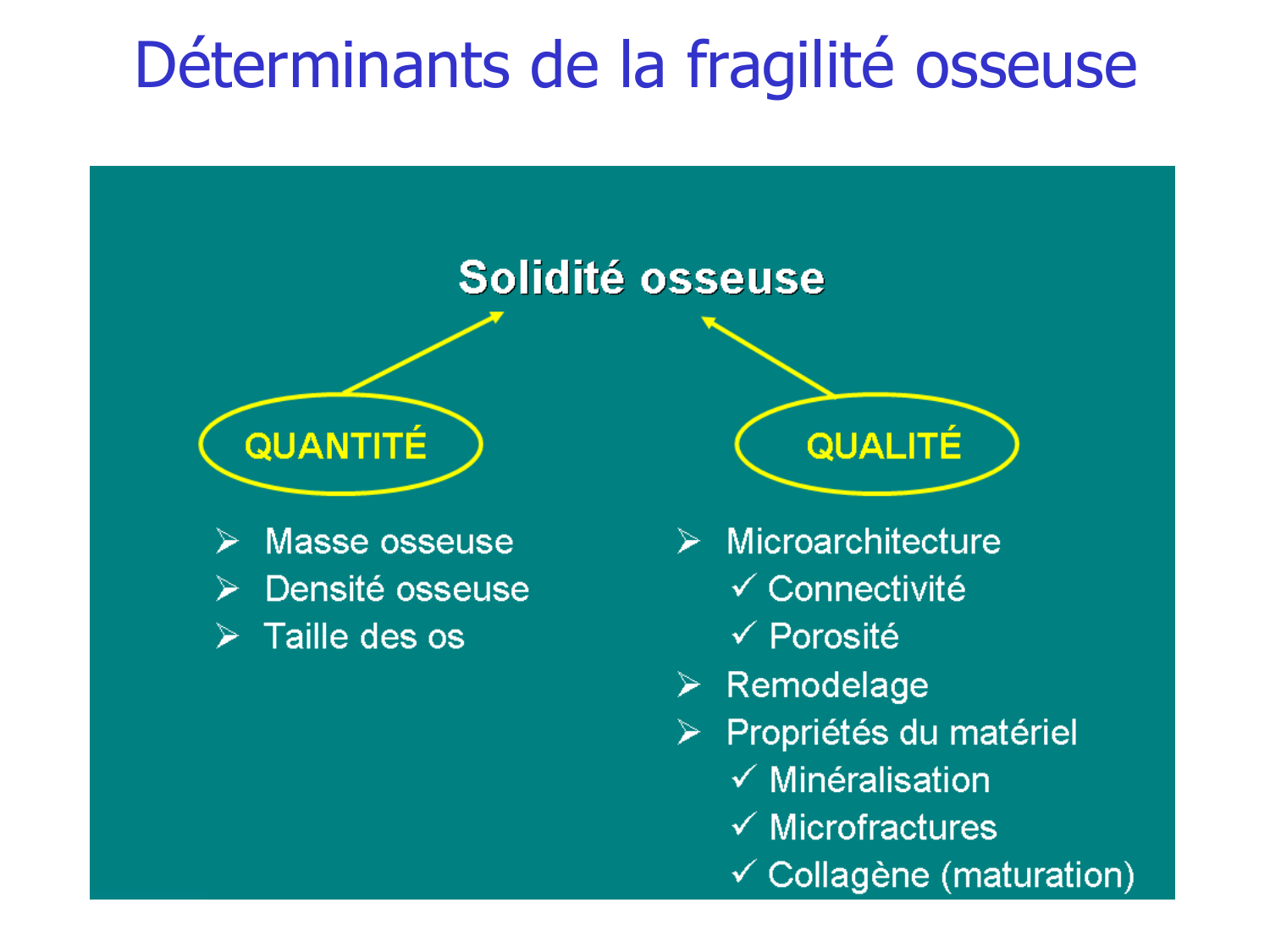 Déterminants de la fragilité osseuse

Solidité osseuse

QUANTITÉ

➢ Masse osseuse
➢ Densité osseuse
➢ Taille des os

QUALITÉ

➢ Microarchitecture
✓ Connectivité
✓ Porosité
➢ Remodelage
➢ Propriétés du matériel
✓ Minéralisation
✓ Microfractures
✓ Collagène (maturation)